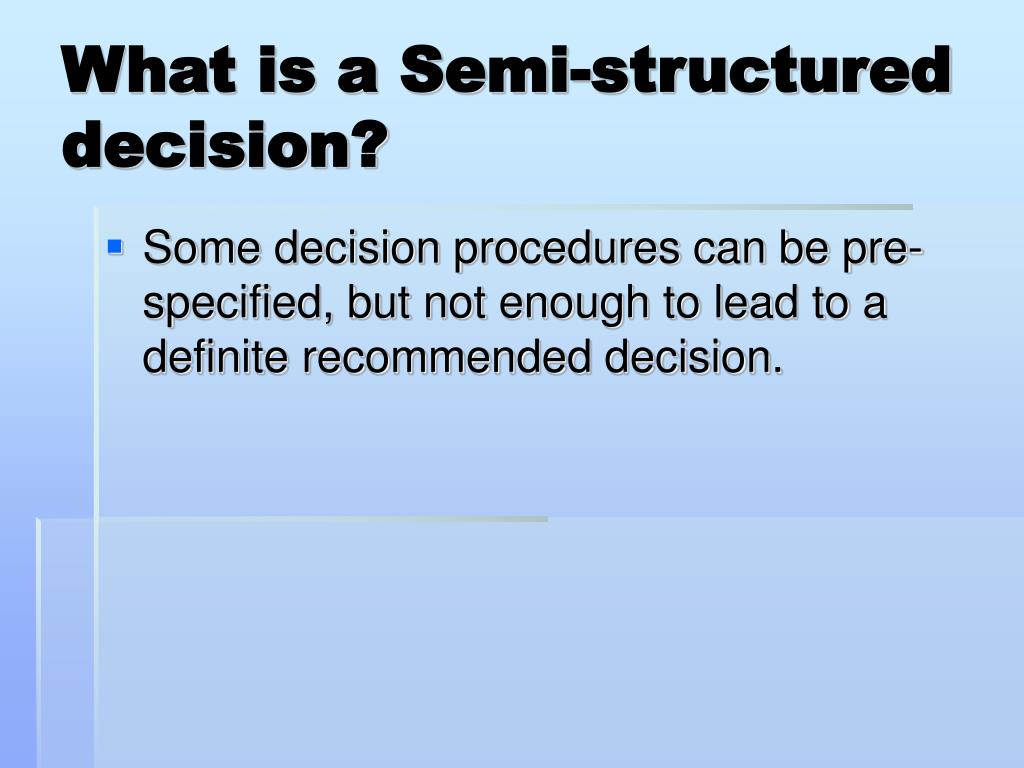 What is a Semi-structured decision?

Some decision procedures can be pre-specified, but not enough to lead to a definite recommended decision.